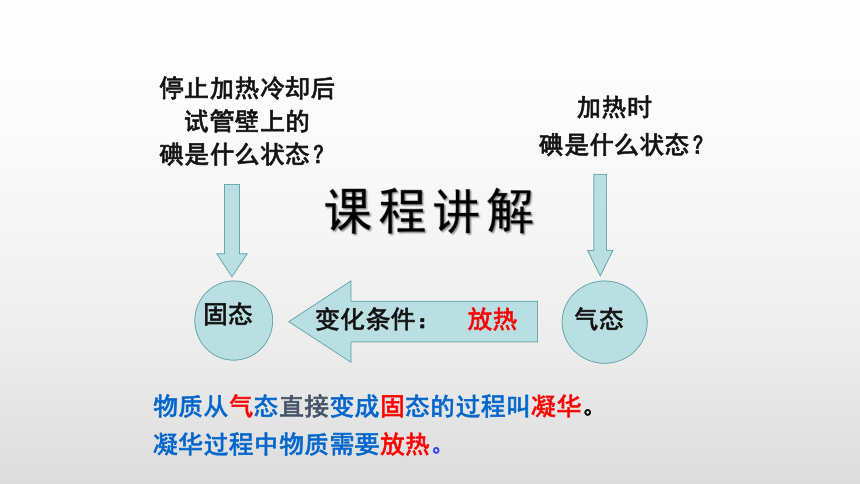 停止加热冷却后
试管壁上的
碘是什么状态？

加热时
碘是什么状态？

课程讲解

固态

变化条件： 放热

气态

物质从气态直接变成固态的过程叫凝华。
凝华过程中物质需要放热。